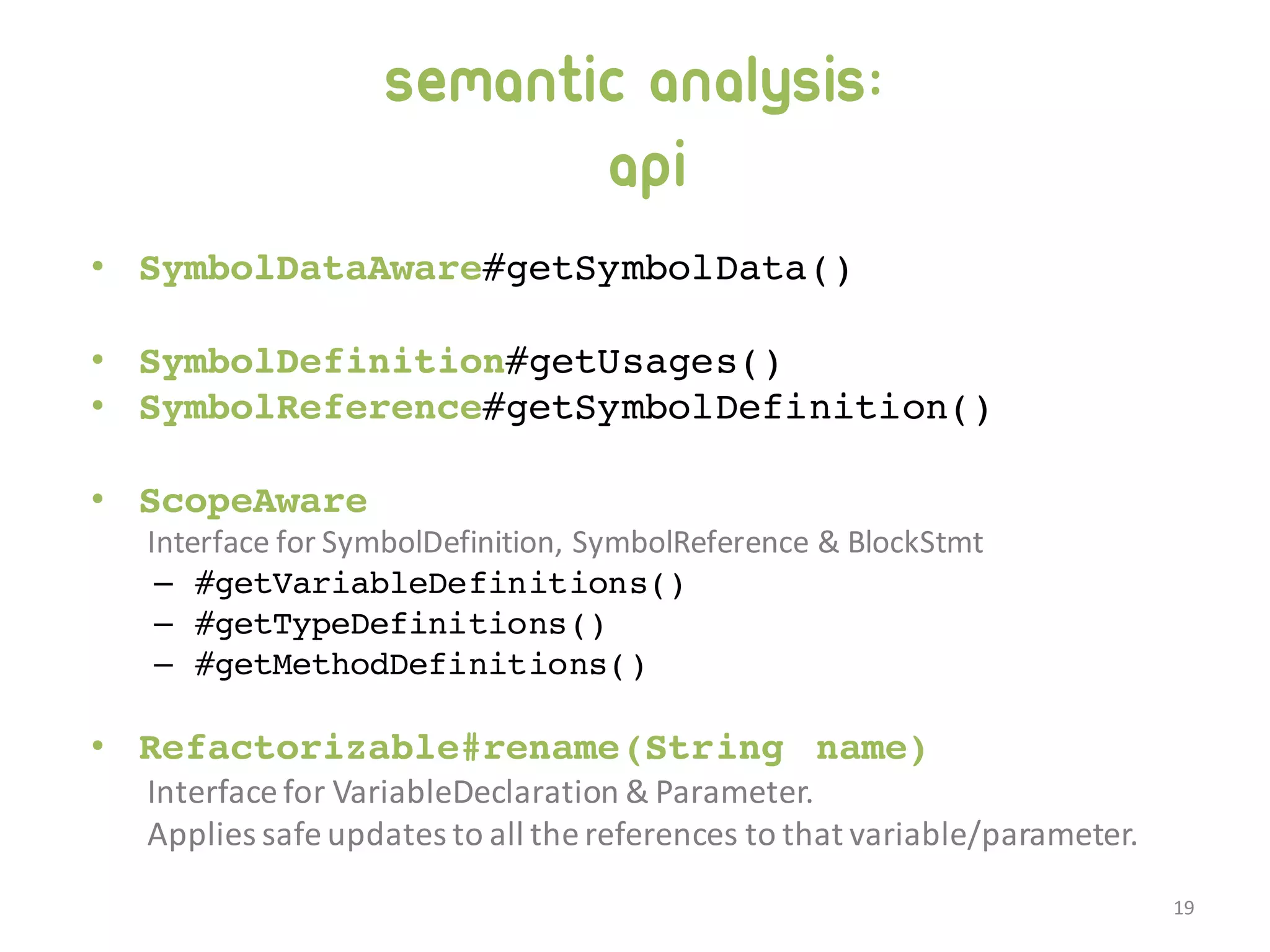 semantic analysis:
api

• SymbolDataAware#getSymbolData()

• SymbolDefinition#getUsages()
• SymbolReference#getSymbolDefinition()

• ScopeAware
Interface for SymbolDefinition, SymbolReference & BlockStmt
– #getVariableDefinitions()
– #getTypeDefinitions()
– #getMethodDefinitions()

• Refactorizable#rename(String name)
Interface for VariableDeclaration & Parameter.
Applies safe updates to all the references to that variable/parameter.

19